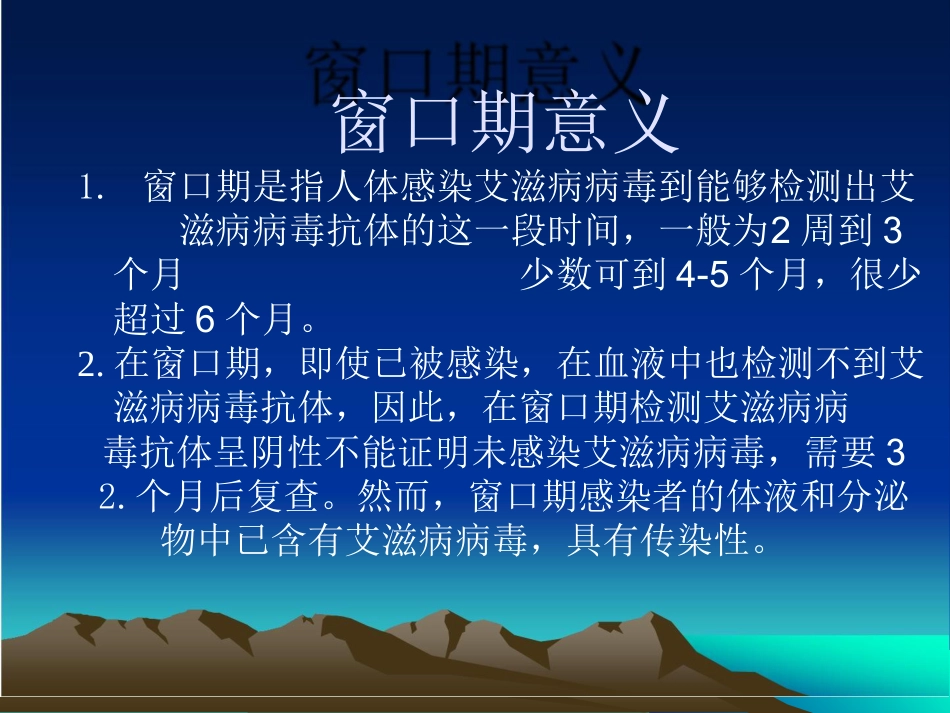 窗口期意义

窗口期意义

1. 窗口期是指人体感染艾滋病病毒到能够检测出艾滋病病毒抗体的这一段时间，一般为2 周到 3 个月 少数可到 4-5 个月，很少超过 6 个月。

2. 在窗口期，即使已被感染，在血液中也检测不到艾滋病病毒抗体，因此，在窗口期检测艾滋病病毒抗体呈阴性不能证明未感染艾滋病病毒，需要 3

2. 个月后复查。然而，窗口期感染者的体液和分泌物中已含有艾滋病病毒，具有传染性。